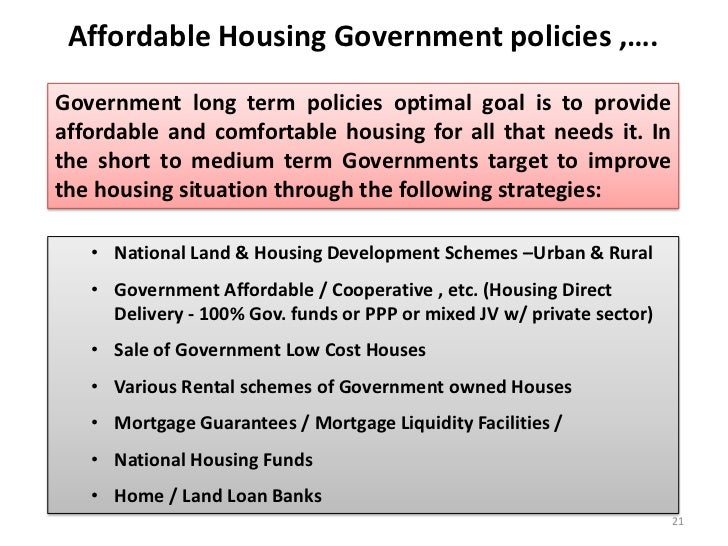 Affordable Housing Government policies ,….

Government long term policies optimal goal is to provide affordable and comfortable housing for all that needs it. In the short to medium term Governments target to improve the housing situation through the following strategies:

• National Land & Housing Development Schemes –Urban & Rural
• Government Affordable / Cooperative , etc. (Housing Direct Delivery - 100% Gov. funds or PPP or mixed JV w/ private sector)
• Sale of Government Low Cost Houses
• Various Rental schemes of Government owned Houses
• Mortgage Guarantees / Mortgage Liquidity Facilities /
• National Housing Funds
• Home / Land Loan Banks

21